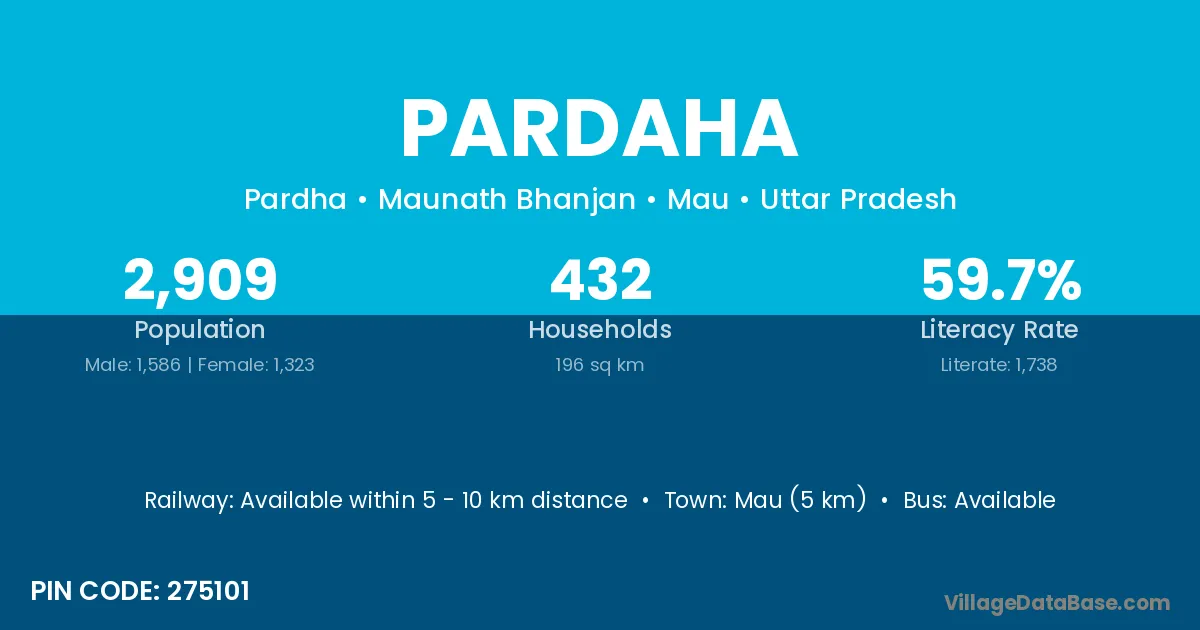 PARDAHA

Pardha • Maunath Bhanjan • Mau • Uttar Pradesh

2,909
Population
Male: 1,586 | Female: 1,323

432
Households
196 sq km

59.7%
Literacy Rate
Literate: 1,738

Railway: Available within 5 - 10 km distance • Town: Mau (5 km) • Bus: Available

PIN CODE: 275101

VillageDataBase.com